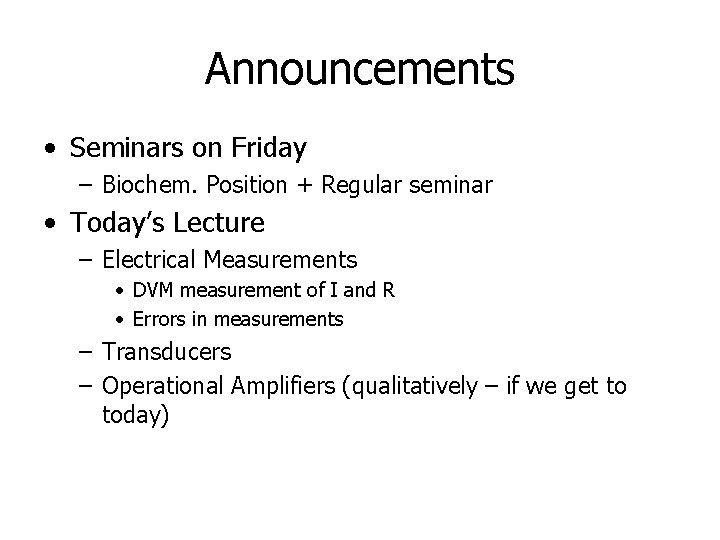 Announcements

• Seminars on Friday
– Biochem. Position + Regular seminar
• Today's Lecture
– Electrical Measurements
• DVM measurement of I and R
• Errors in measurements
– Transducers
– Operational Amplifiers (qualitatively – if we get to today)